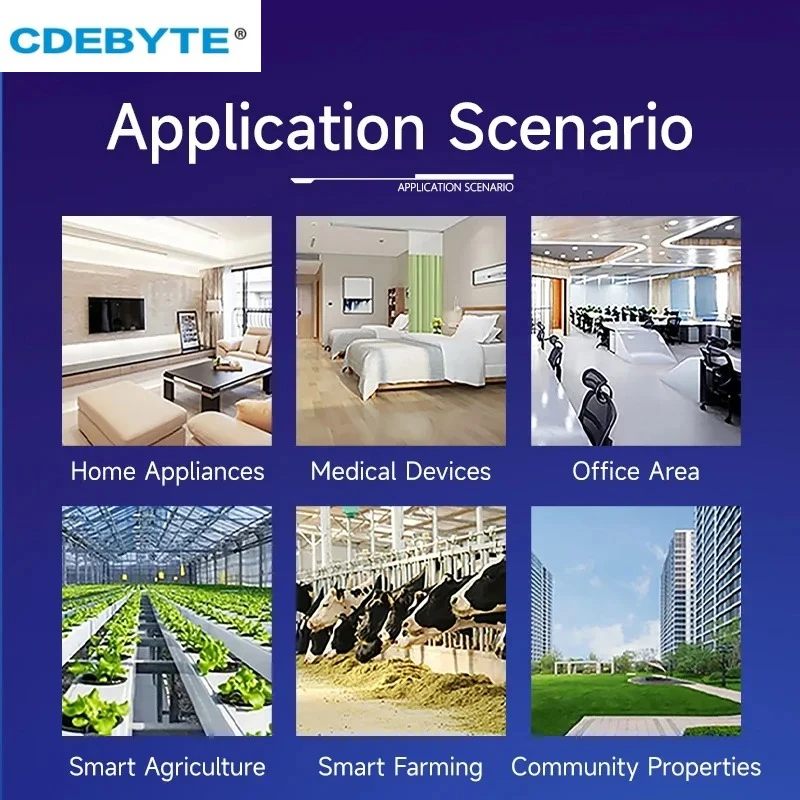 CDEBYTE®

Application Scenario

APPLICATION SCENARIO

Home Appliances

Medical Devices

Office Area

Smart Agriculture

Smart Farming

Community Properties